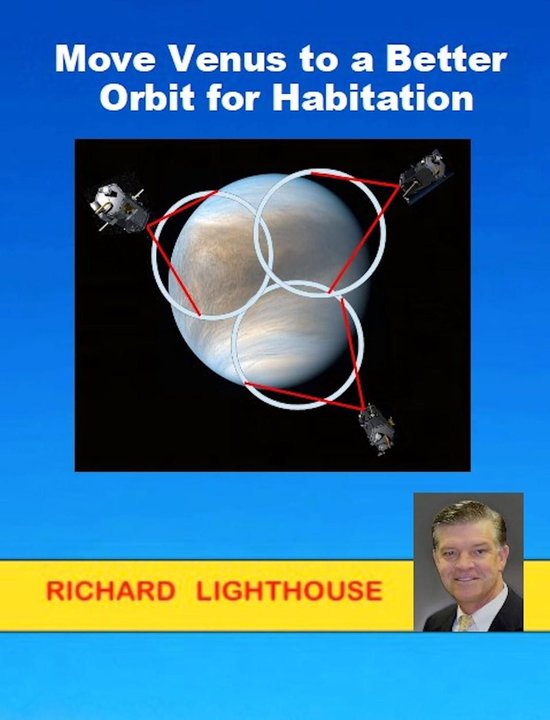 Move Venus to a Better Orbit for Habitation

RICHARD LIGHTHOUSE